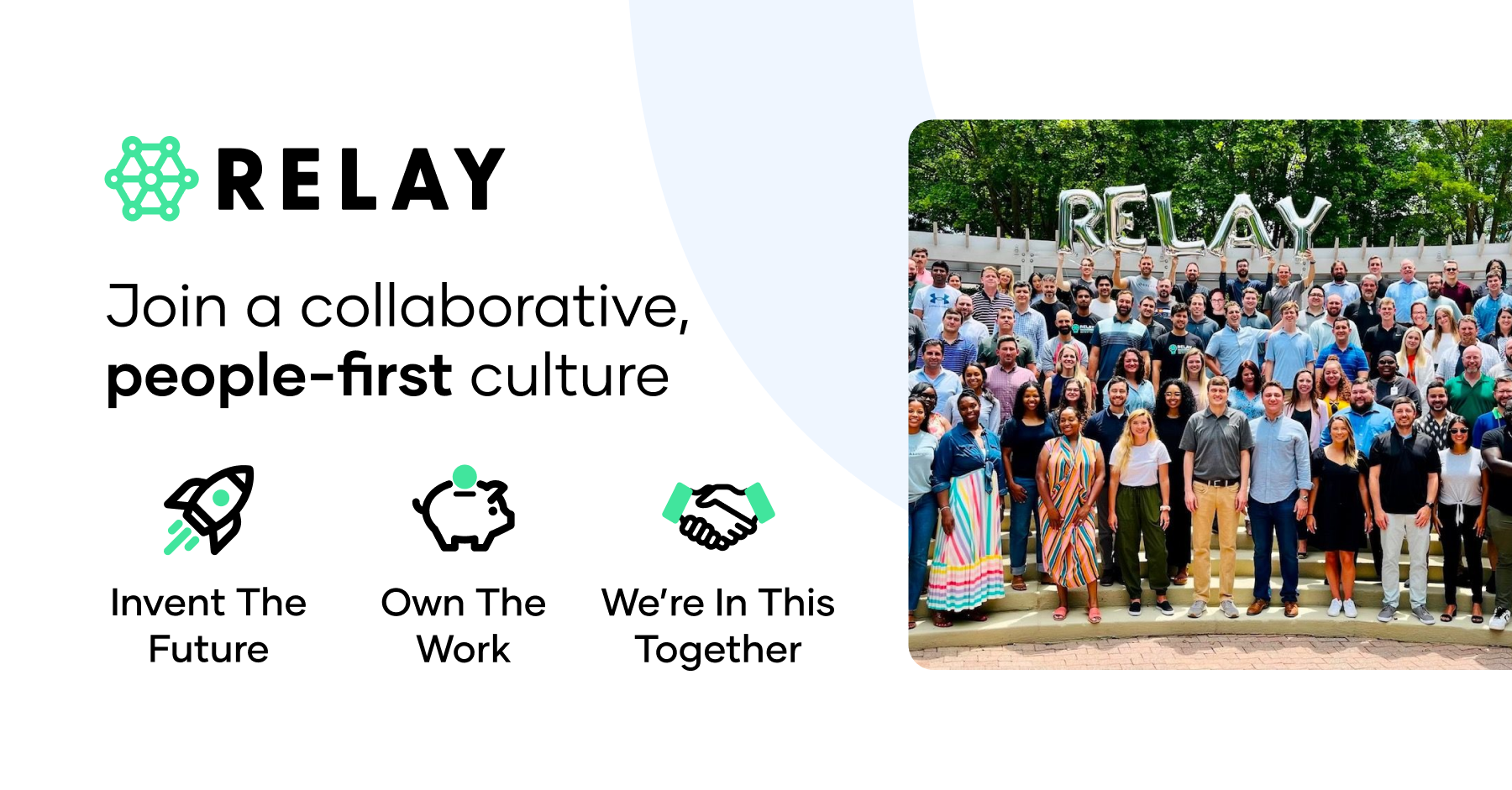 RELAY

Join a collaborative, people-first culture

Invent The Future

Own The Work

We're In This Together

RELAY